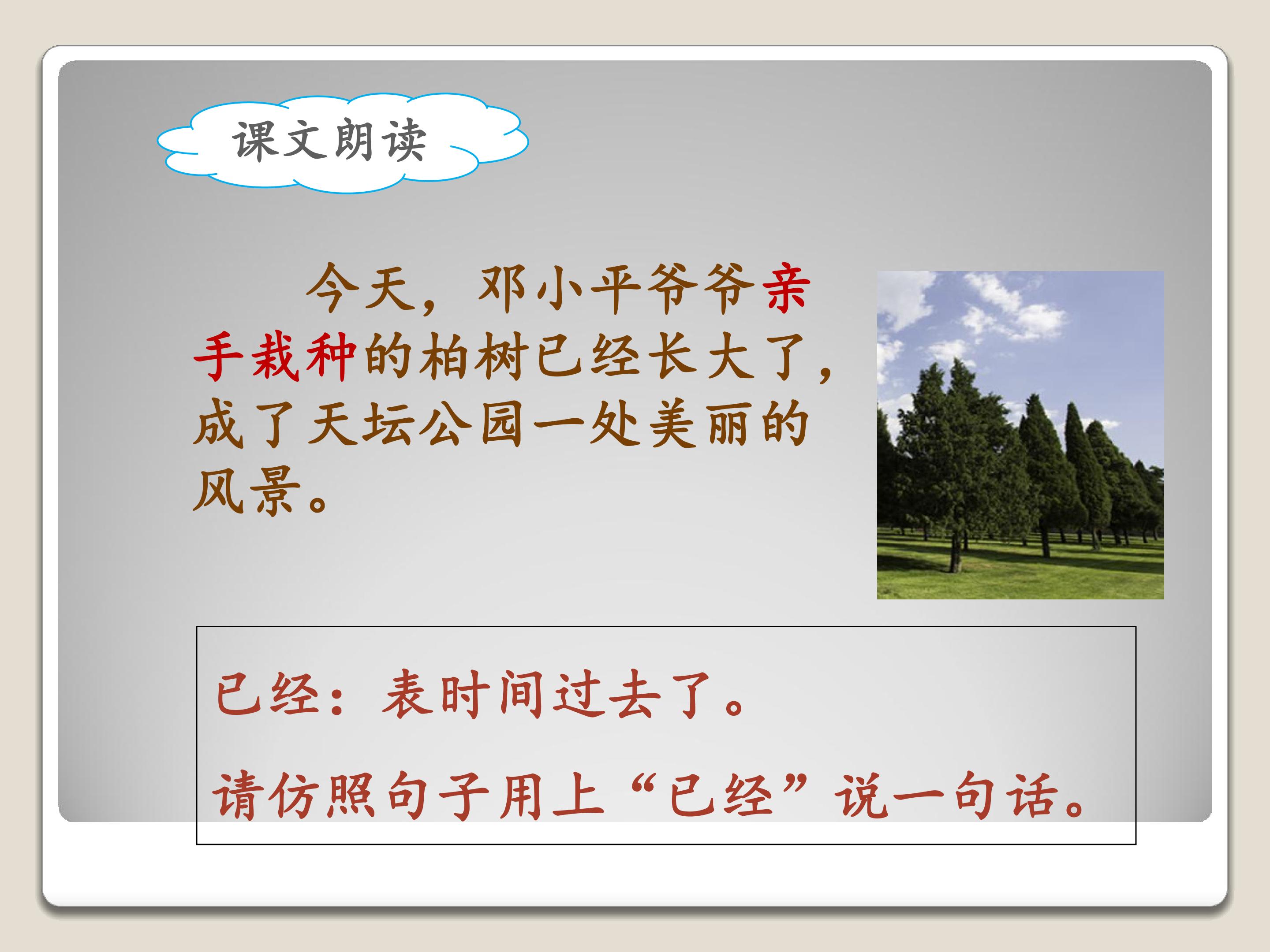 课文朗读

今天，邓小平爷爷亲手栽种的柏树已经长大了，成了天坛公园一处美丽的风景。

已经：表时间过去了。

请仿照句子用上“已经”说一句话。